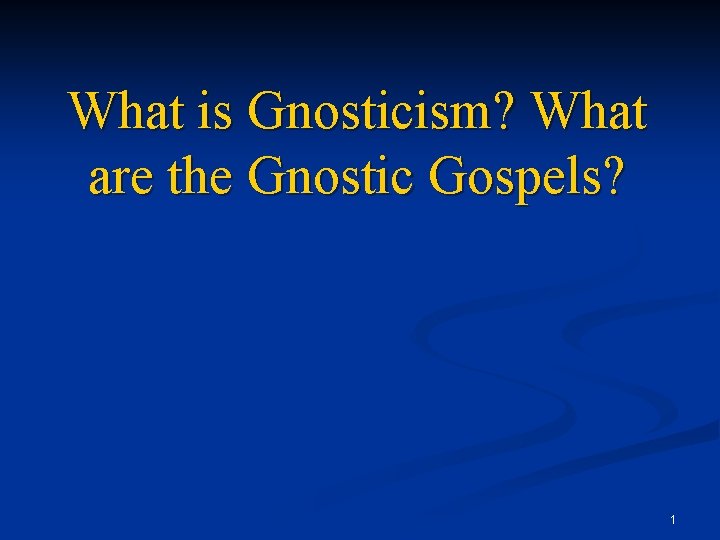 What is Gnosticism? What are the Gnostic Gospels?

1